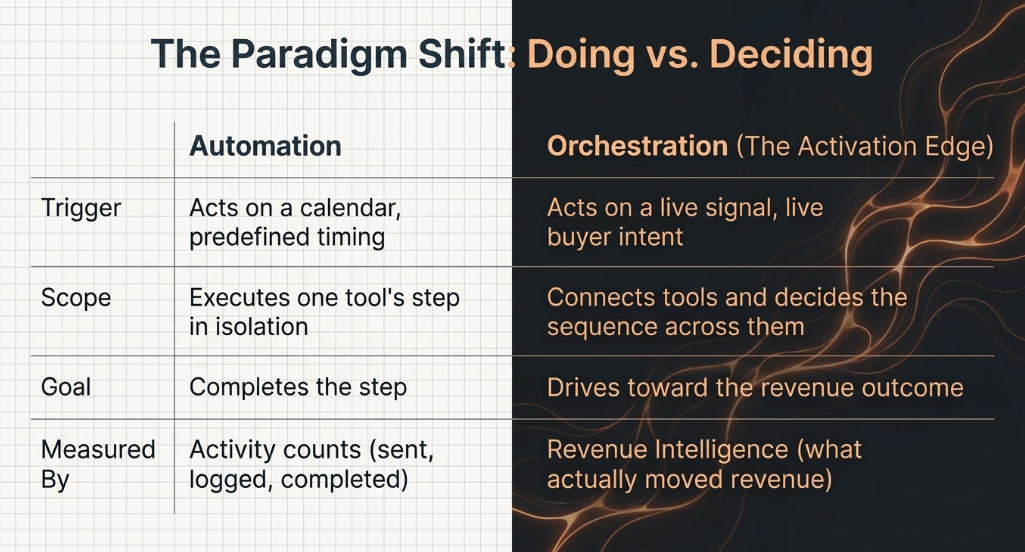 The Paradigm Shift: Doing vs. Deciding

| | Automation | Orchestration (The Activation Edge) |
|---|---|---|
| Trigger | Acts on a calendar, predefined timing | Acts on a live signal, live buyer intent |
| Scope | Executes one tool's step in isolation | Connects tools and decides the sequence across them |
| Goal | Completes the step | Drives toward the revenue outcome |
| Measured By | Activity counts (sent, logged, completed) | Revenue Intelligence (what actually moved revenue) |